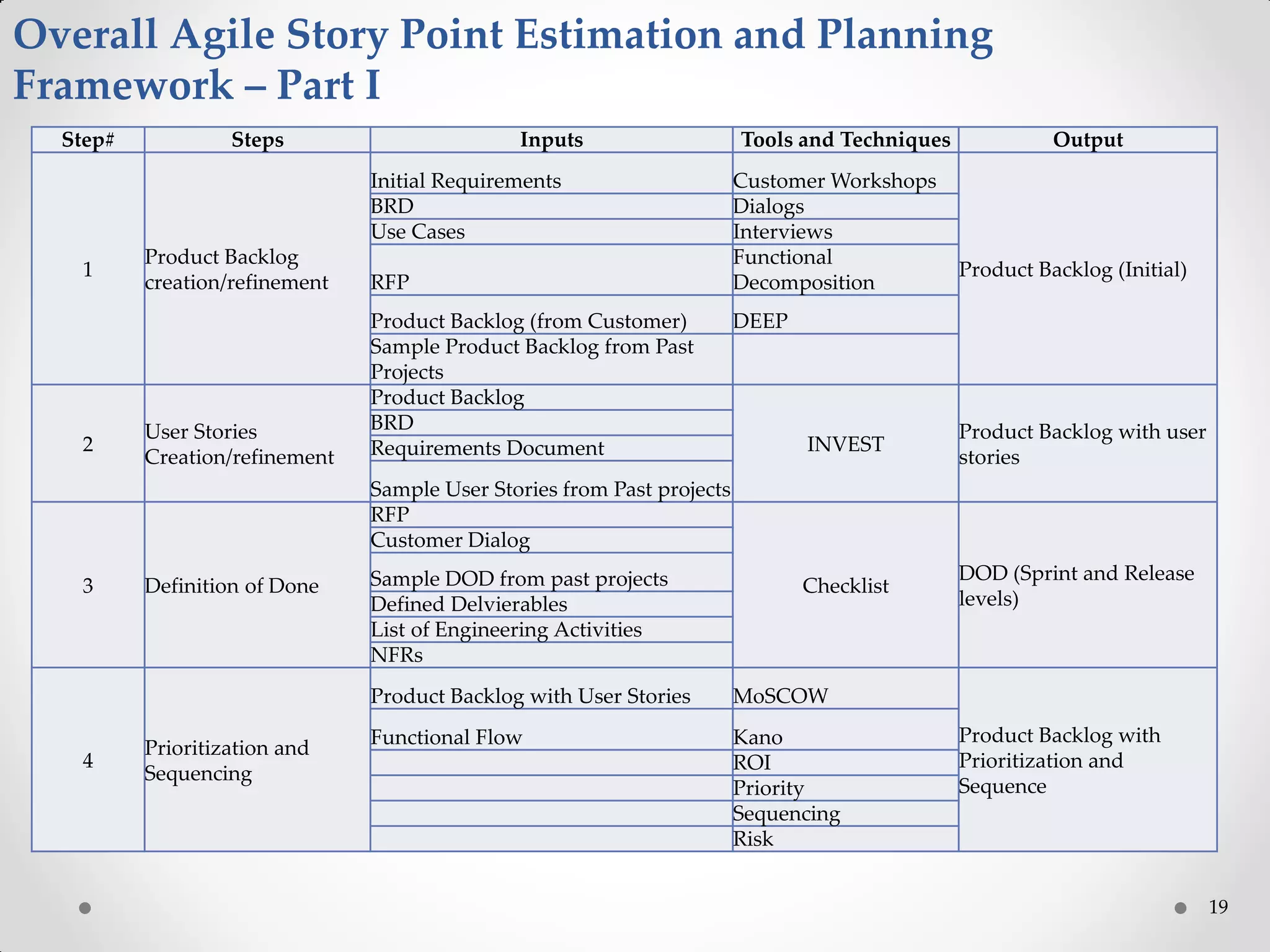 Overall Agile Story Point Estimation and Planning Framework – Part I

| Step# | Steps | Inputs | Tools and Techniques | Output |
|---|---|---|---|---|
| 1 | Product Backlog creation/refinement | Initial Requirements | Customer Workshops | Product Backlog (Initial) |
| | | BRD | Dialogs | |
| | | Use Cases | Interviews | |
| | | RFP | Functional Decomposition | |
| | | Product Backlog (from Customer) | DEEP | |
| | | Sample Product Backlog from Past Projects | | |
| 2 | User Stories Creation/refinement | Product Backlog | INVEST | Product Backlog with user stories |
| | | BRD | | |
| | | Requirements Document | | |
| | | Sample User Stories from Past projects | | |
| 3 | Definition of Done | RFP | Checklist | DOD (Sprint and Release levels) |
| | | Customer Dialog | | |
| | | Sample DOD from past projects | | |
| | | Defined Delvierables | | |
| | | List of Engineering Activities | | |
| | | NFRs | | |
| 4 | Prioritization and Sequencing | Product Backlog with User Stories | MoSCOW | Product Backlog with Prioritization and Sequence |
| | | Functional Flow | Kano | |
| | | | ROI | |
| | | | Priority | |
| | | | Sequencing | |
| | | | Risk | |

19